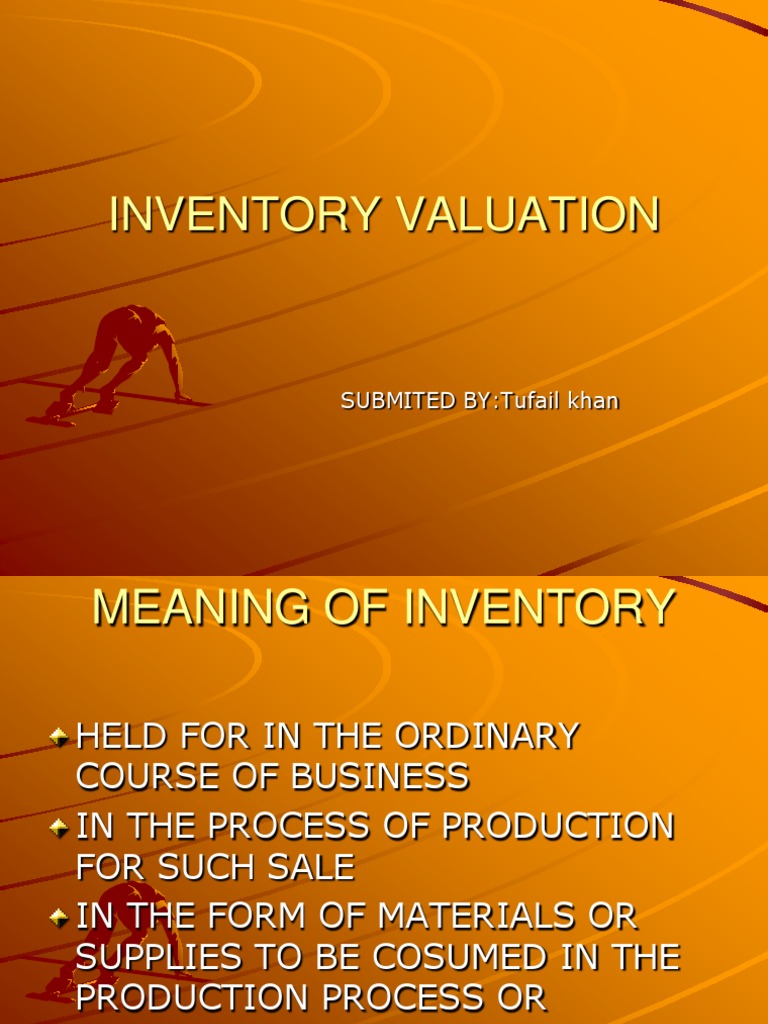 INVENTORY VALUATION

SUBMITED BY:Tufail khan

MEANING OF INVENTORY

HELD FOR IN THE ORDINARY COURSE OF BUSINESS

IN THE PROCESS OF PRODUCTION FOR SUCH SALE

IN THE FORM OF MATERIALS OR SUPPLIES TO BE COSUMED IN THE PRODUCTION PROCESS OR